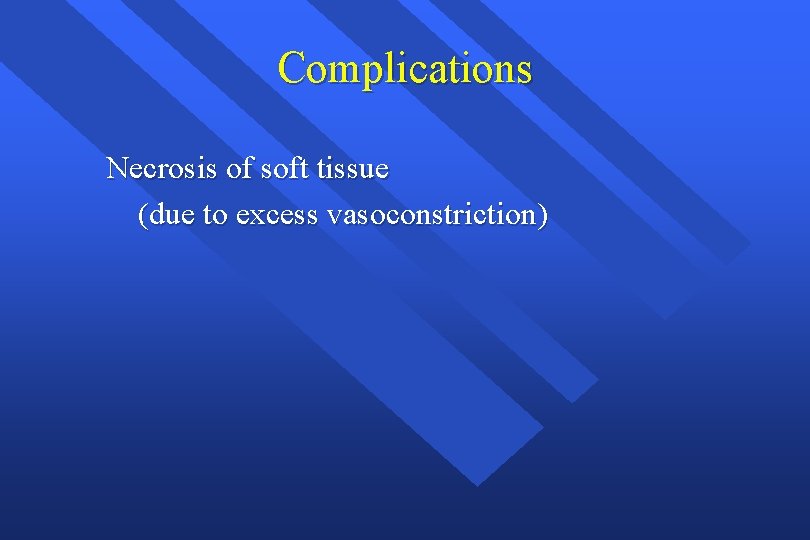 Complications

Necrosis of soft tissue
(due to excess vasoconstriction)